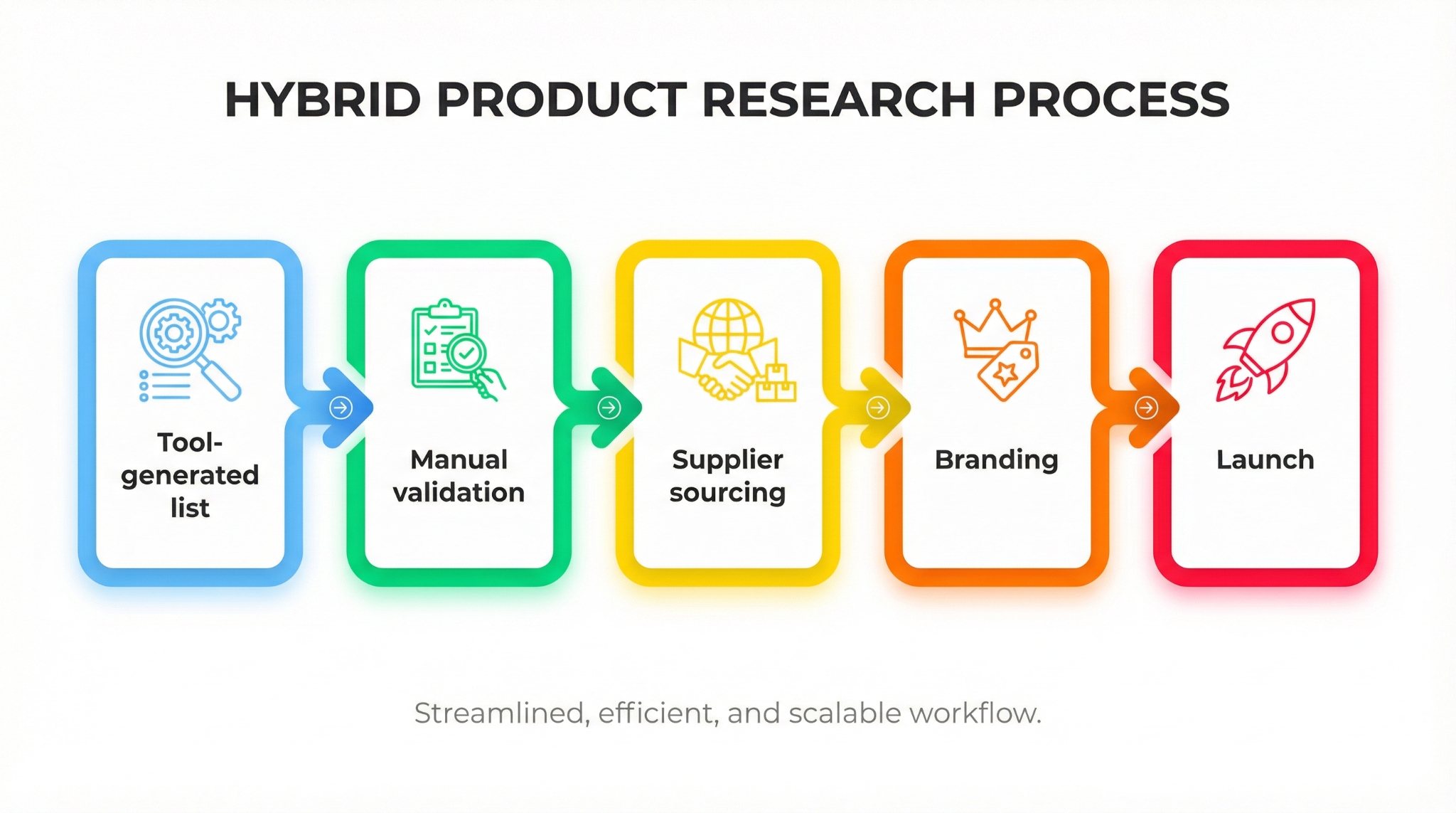 HYBRID PRODUCT RESEARCH PROCESS

Tool-generated list

Manual validation

Supplier sourcing

Branding

Launch

Streamlined, efficient, and scalable workflow.